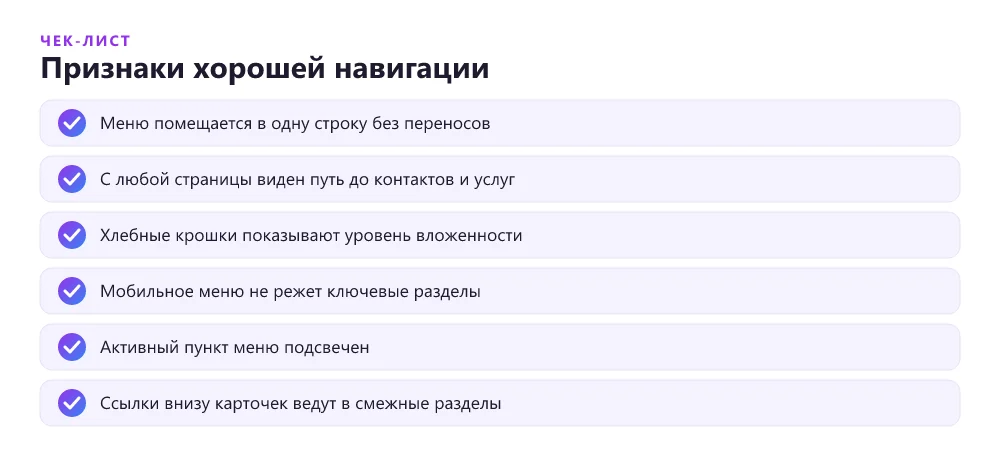 ЧЕК-ЛИСТ
Признаки хорошей навигации

Меню помещается в одну строку без переносов

С любой страницы виден путь до контактов и услуг

Хлебные крошки показывают уровень вложенности

Мобильное меню не режет ключевые разделы

Активный пункт меню подсвечен

Ссылки внизу карточек ведут в смежные разделы